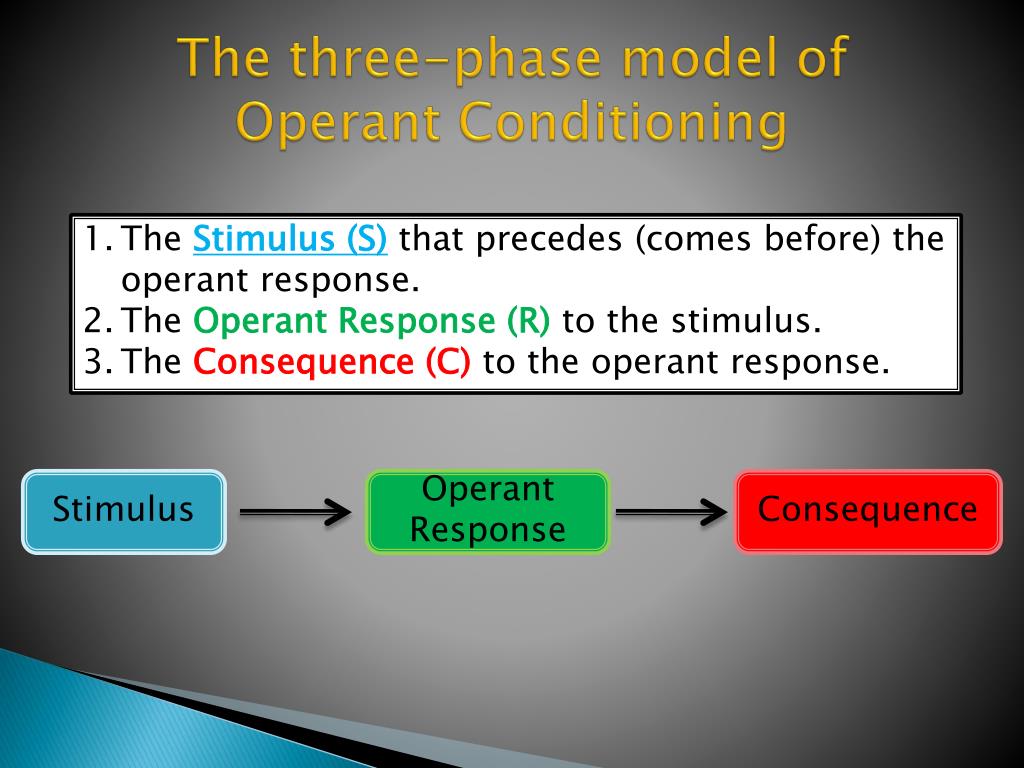 The three-phase model of Operant Conditioning

1. The Stimulus (S) that precedes (comes before) the operant response.
2. The Operant Response (R) to the stimulus.
3. The Consequence (C) to the operant response.

Stimulus

Operant Response

Consequence